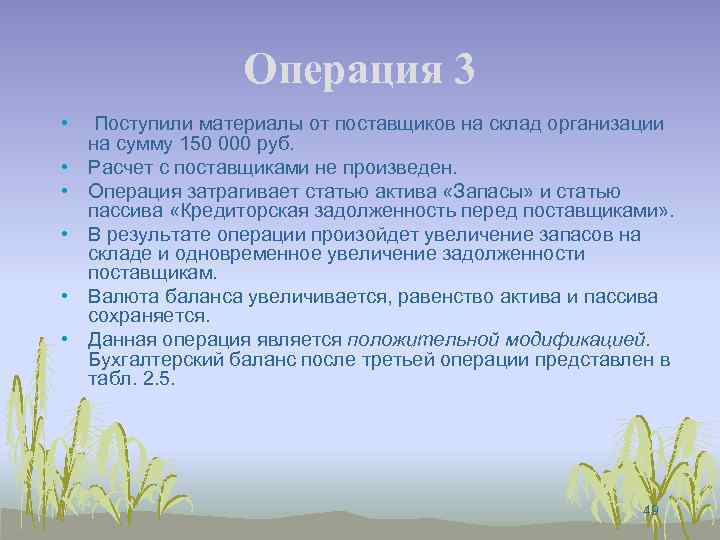 Операция 3

• Поступили материалы от поставщиков на склад организации на сумму 150 000 руб.

• Расчет с поставщиками не произведен.

• Операция затрагивает статью актива «Запасы» и статью пассива «Кредиторская задолженность перед поставщиками».

• В результате операции произойдет увеличение запасов на складе и одновременное увеличение задолженности поставщикам.

• Валюта баланса увеличивается, равенство актива и пассива сохраняется.

• Данная операция является положительной модификацией. Бухгалтерский баланс после третьей операции представлен в табл. 2.5.

49